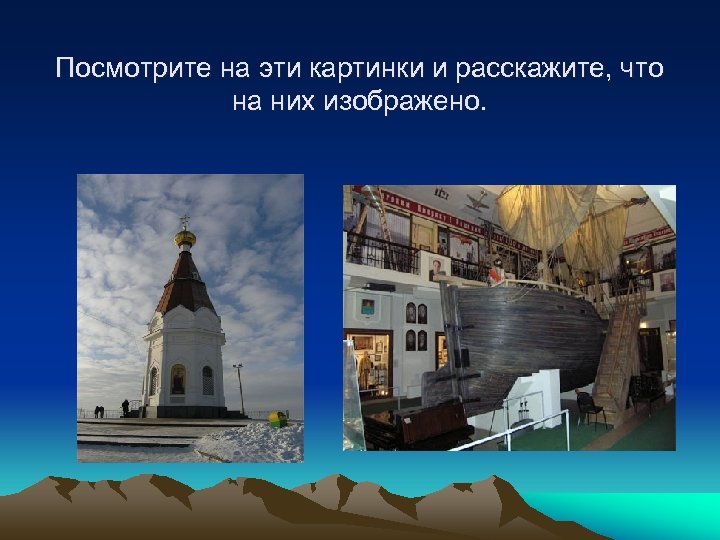 Посмотрите на эти картинки и расскажите, что на них изображено.